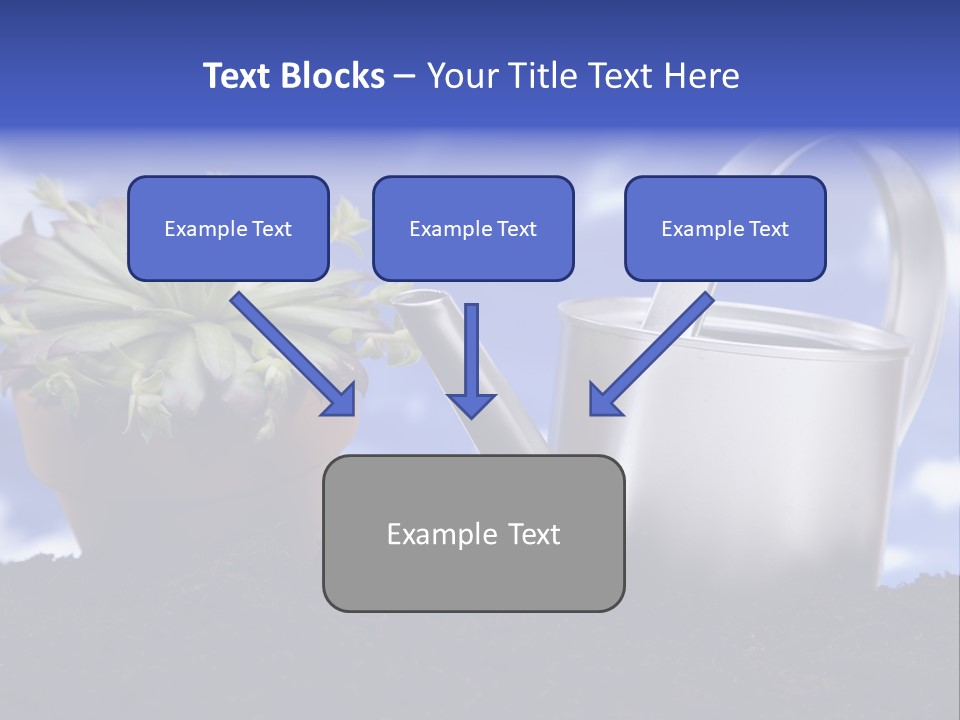 Text Blocks – Your Title Text Here

Example Text

Example Text

Example Text

Example Text